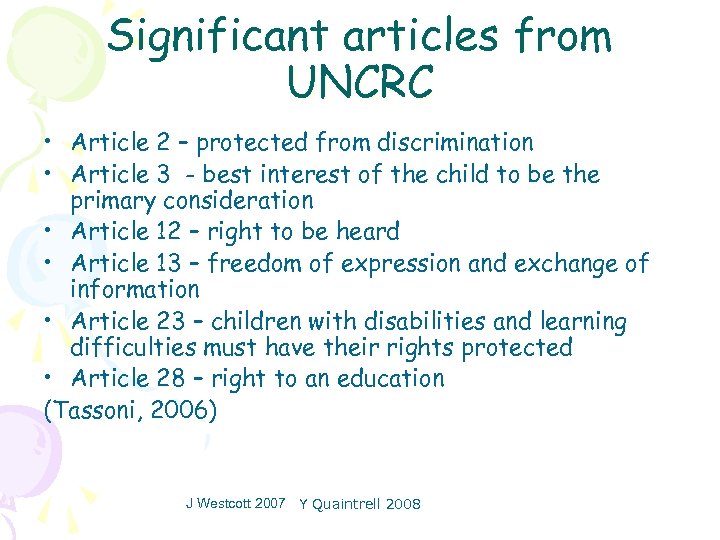 Significant articles from UNCRC

• Article 2 – protected from discrimination
• Article 3 - best interest of the child to be the primary consideration
• Article 12 – right to be heard
• Article 13 – freedom of expression and exchange of information
• Article 23 – children with disabilities and learning difficulties must have their rights protected
• Article 28 – right to an education

(Tassoni, 2006)

J Westcott 2007 Y Quaintrell 2008